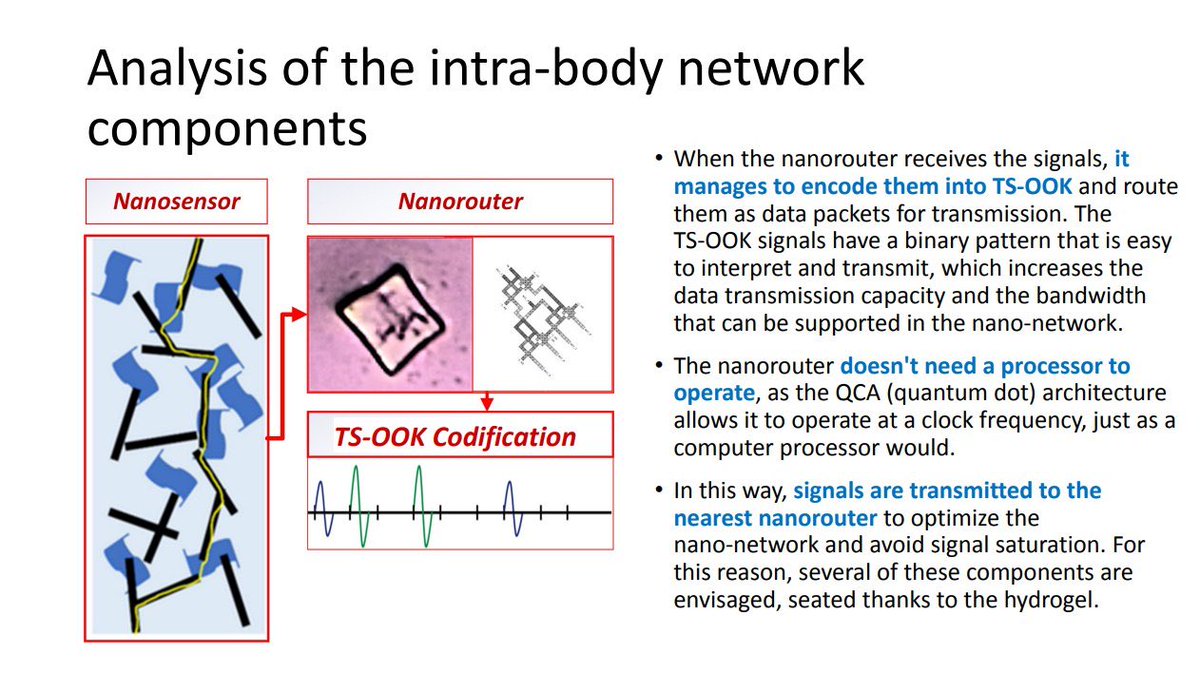 Analysis of the intra-body network components

Nanosensor

Nanorouter

TS-OOK Codification

• When the nanorouter receives the signals, it manages to encode them into TS-OOK and route them as data packets for transmission. The TS-OOK signals have a binary pattern that is easy to interpret and transmit, which increases the data transmission capacity and the bandwidth that can be supported in the nano-network.

• The nanorouter doesn't need a processor to operate, as the QCA (quantum dot) architecture allows it to operate at a clock frequency, just as a computer processor would.

• In this way, signals are transmitted to the nearest nanorouter to optimize the nano-network and avoid signal saturation. For this reason, several of these components are envisaged, seated thanks to the hydrogel.